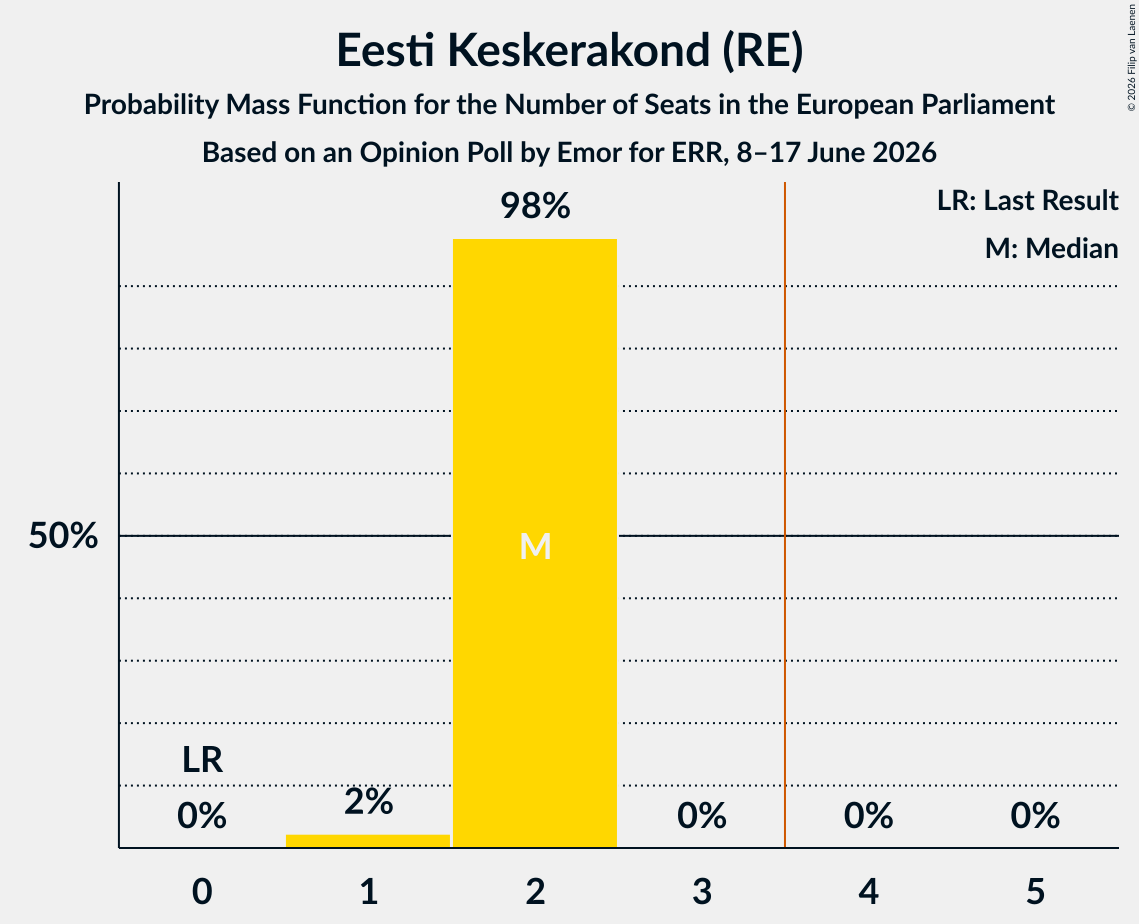 Eesti Keskerakond (RE)
Probability Mass Function for the Number of Seats in the European Parliament
Based on an Opinion Poll by Emor for ERR, 8–17 June 2026

© 2026 Filip van Laenen

LR: Last Result
M: Median

50%

LR
0%
2%
98%
M
0%
0%
0%

0
1
2
3
4
5